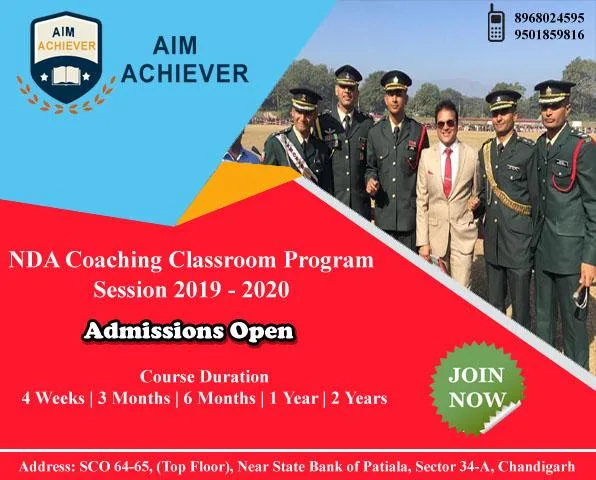 AIM
ACHIEVER

AIM
ACHIEVER

8968024595
9501859816

NDA Coaching Classroom Program
Session 2019 - 2020

Admissions Open

Course Duration
4 Weeks | 3 Months | 6 Months | 1 Year | 2 Years

JOIN
NOW

Address: SCO 64-65, (Top Floor), Near State Bank of Patiala, Sector 34-A, Chandigarh